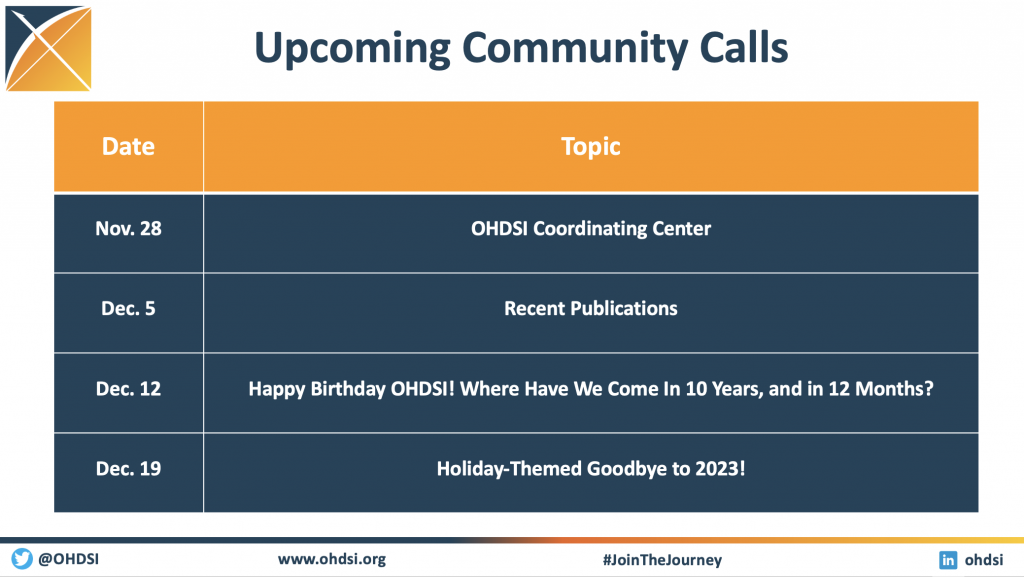 Upcoming Community Calls

| Date | Topic |
|---|---|
| Nov. 28 | OHDSI Coordinating Center |
| Dec. 5 | Recent Publications |
| Dec. 12 | Happy Birthday OHDSI! Where Have We Come In 10 Years, and in 12 Months? |
| Dec. 19 | Holiday-Themed Goodbye to 2023! |

@OHDSI www.ohdsi.org #JoinTheJourney ohdsi